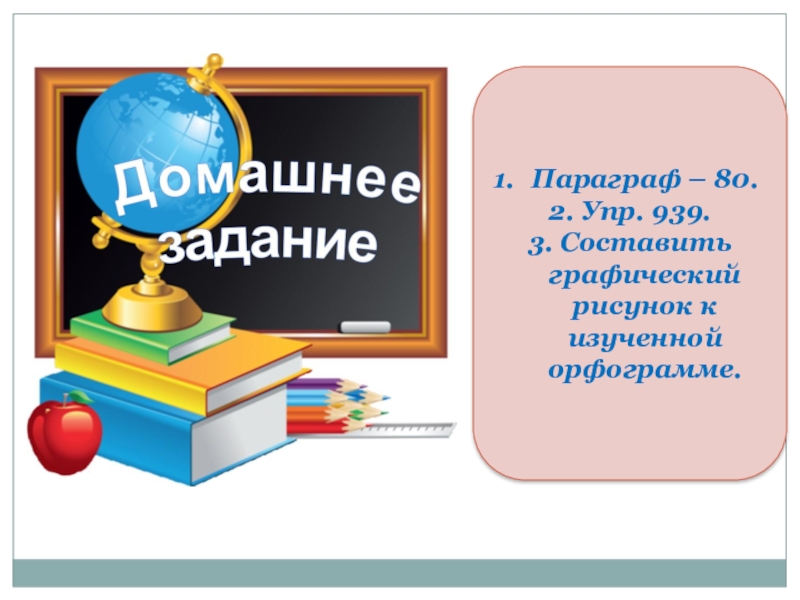 Домашнее задание

1. Параграф – 80.
2. Упр. 939.
3. Составить графический рисунок к изученной орфограмме.